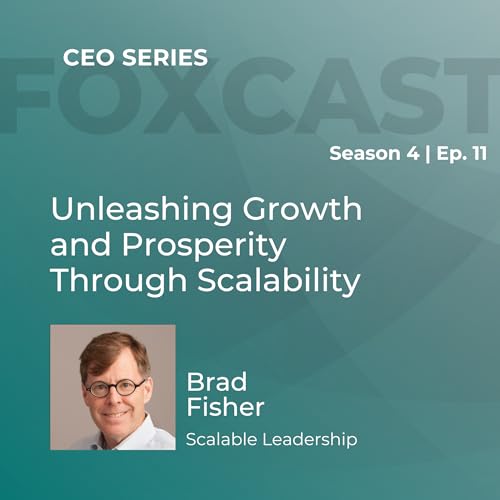 CEO SERIES
FOXCAST
Season 4 | Ep. 11

Unleashing Growth and Prosperity Through Scalability

Brad Fisher
Scalable Leadership